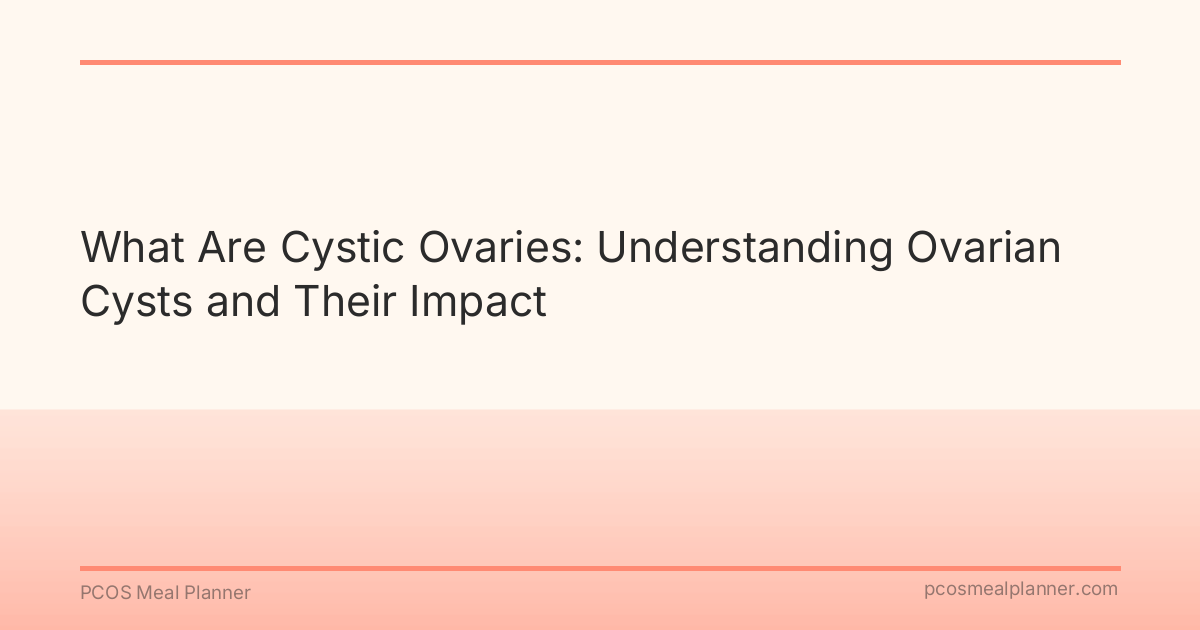 What Are Cystic Ovaries: Understanding Ovarian Cysts and Their Impact

PCOS Meal Planner

pcosmealplanner.com